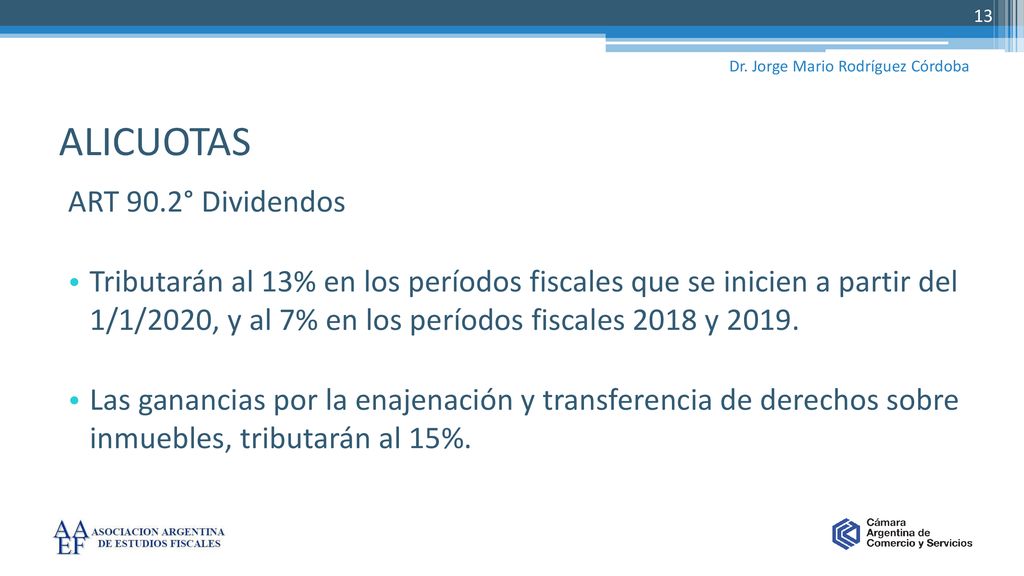 13

Dr. Jorge Mario Rodríguez Córdoba

ALICUOTAS

ART 90.2° Dividendos

• Tributarán al 13% en los períodos fiscales que se inicien a partir del 1/1/2020, y al 7% en los períodos fiscales 2018 y 2019.

• Las ganancias por la enajenación y transferencia de derechos sobre inmuebles, tributarán al 15%.

AAEF ASOCIACION ARGENTINA DE ESTUDIOS FISCALES

Cámara Argentina de Comercio y Servicios